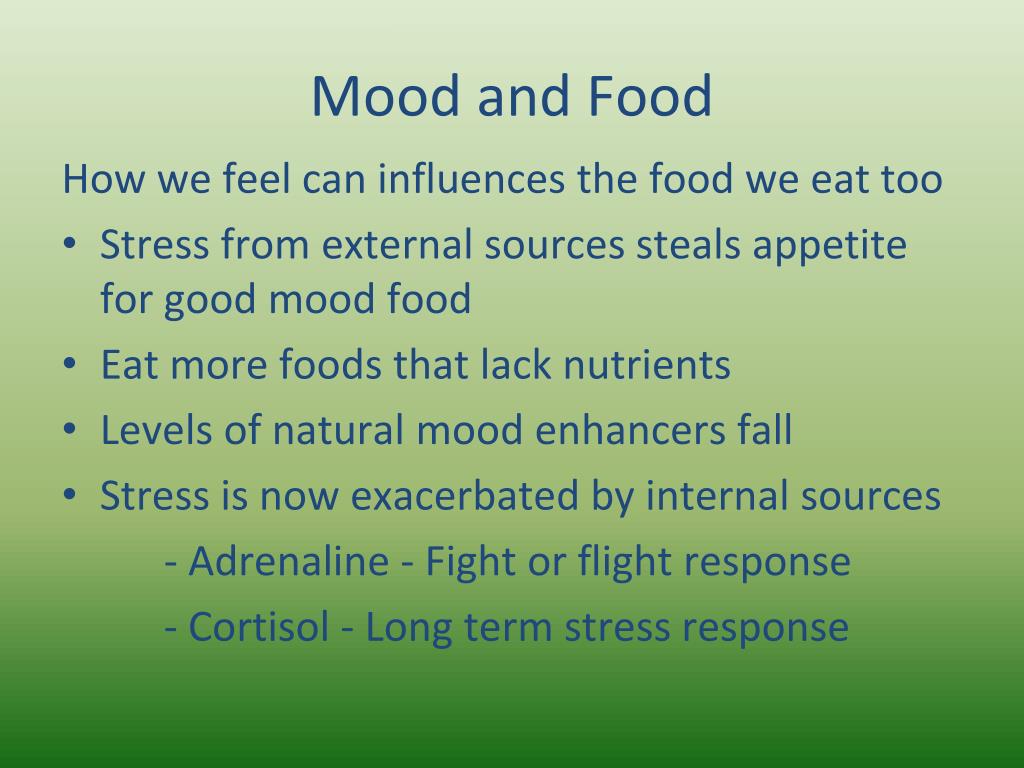 Mood and Food

How we feel can influences the food we eat too

• Stress from external sources steals appetite for good mood food
• Eat more foods that lack nutrients
• Levels of natural mood enhancers fall
• Stress is now exacerbated by internal sources
- Adrenaline - Fight or flight response
- Cortisol - Long term stress response